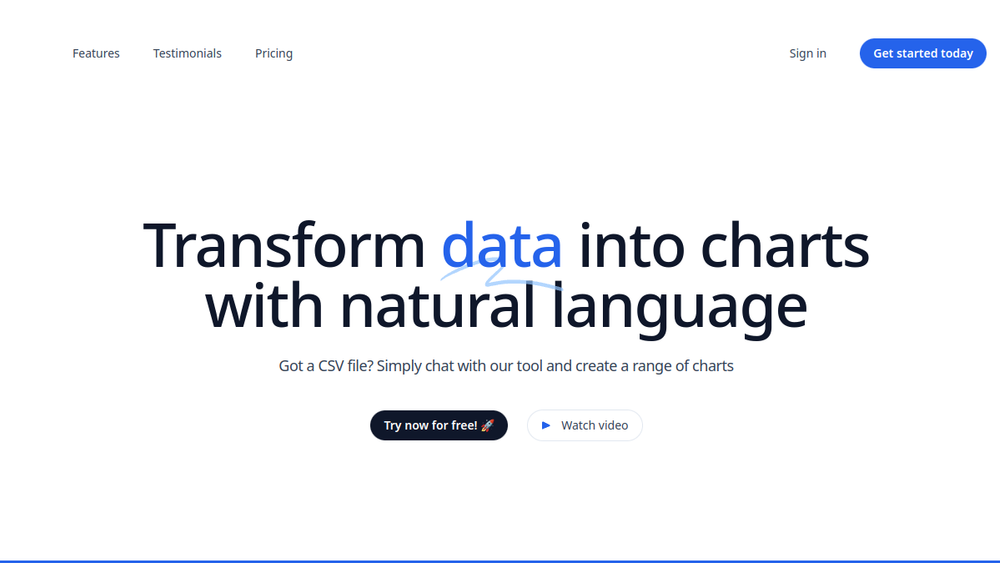 Features Testimonials Pricing

Sign in Get started today

Transform data into charts with natural language

Got a CSV file? Simply chat with our tool and create a range of charts

Try now for free! 🚀

Watch video